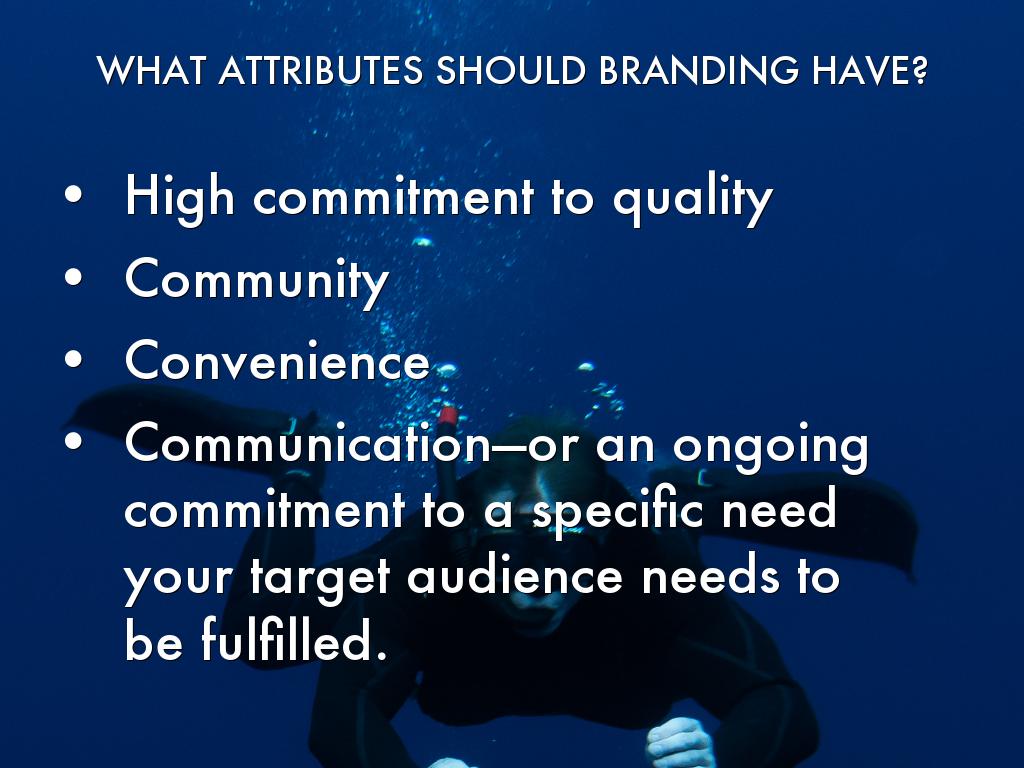 WHAT ATTRIBUTES SHOULD BRANDING HAVE?

• High commitment to quality
• Community
• Convenience
• Communication—or an ongoing commitment to a specific need your target audience needs to be fulfilled.